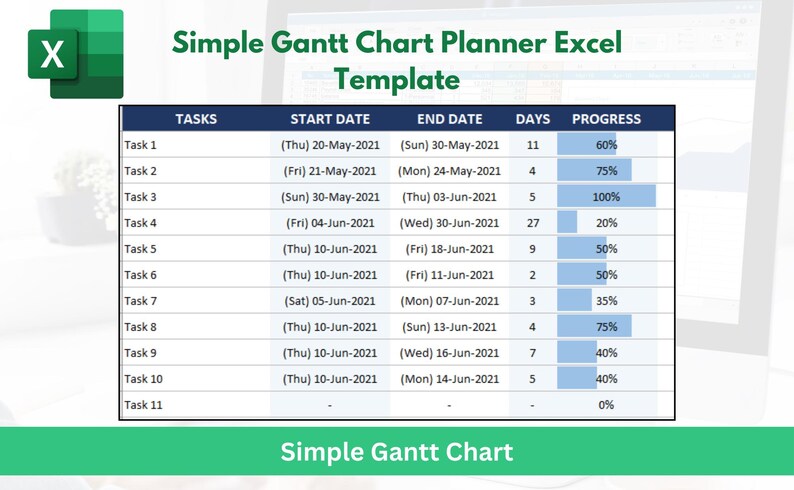 X

Simple Gantt Chart Planner Excel Template

| TASKS | START DATE | END DATE | DAYS | PROGRESS |
|---|---|---|---|---|
| Task 1 | (Thu) 20-May-2021 | (Sun) 30-May-2021 | 11 | 60% |
| Task 2 | (Fri) 21-May-2021 | (Mon) 24-May-2021 | 4 | 75% |
| Task 3 | (Sun) 30-May-2021 | (Thu) 03-Jun-2021 | 5 | 100% |
| Task 4 | (Fri) 04-Jun-2021 | (Wed) 30-Jun-2021 | 27 | 20% |
| Task 5 | (Thu) 10-Jun-2021 | (Fri) 18-Jun-2021 | 9 | 50% |
| Task 6 | (Thu) 10-Jun-2021 | (Fri) 11-Jun-2021 | 2 | 50% |
| Task 7 | (Sat) 05-Jun-2021 | (Mon) 07-Jun-2021 | 3 | 35% |
| Task 8 | (Thu) 10-Jun-2021 | (Sun) 13-Jun-2021 | 4 | 75% |
| Task 9 | (Thu) 10-Jun-2021 | (Wed) 16-Jun-2021 | 7 | 40% |
| Task 10 | (Thu) 10-Jun-2021 | (Mon) 14-Jun-2021 | 5 | 40% |
| Task 11 | - | - | - | 0% |

Simple Gantt Chart